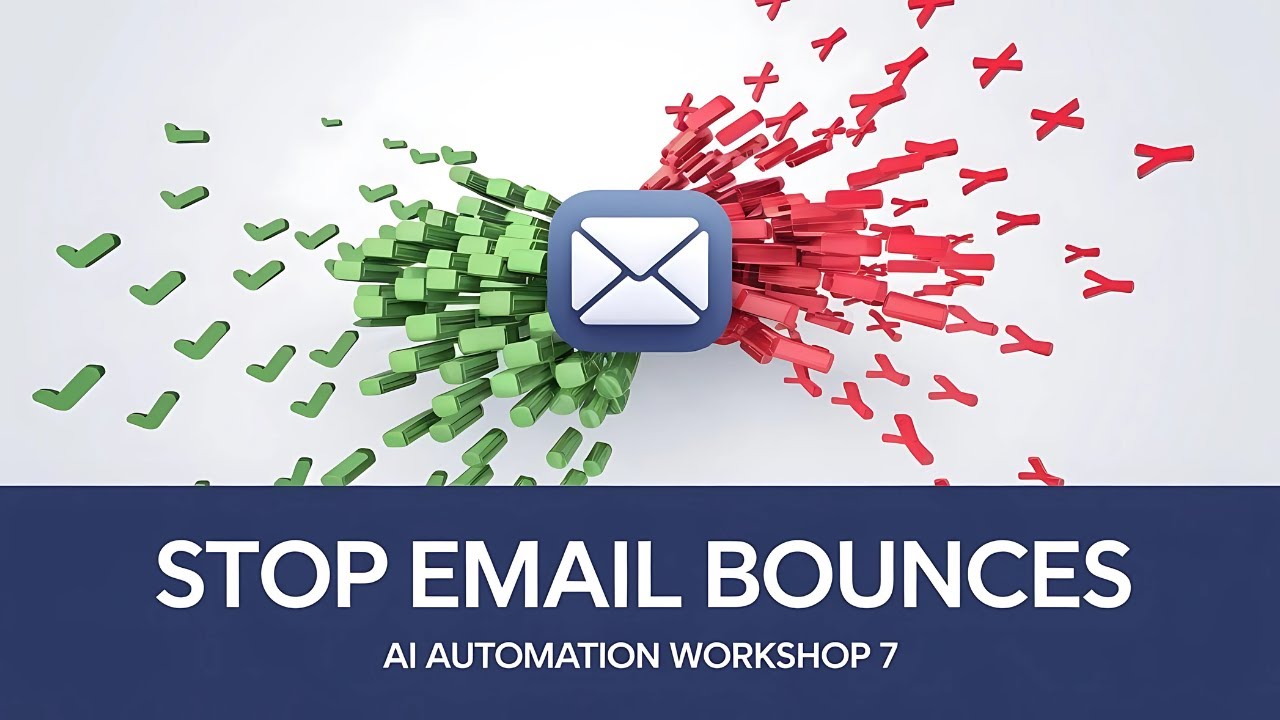 STOP EMAIL BOUNCES

AI AUTOMATION WORKSHOP 7